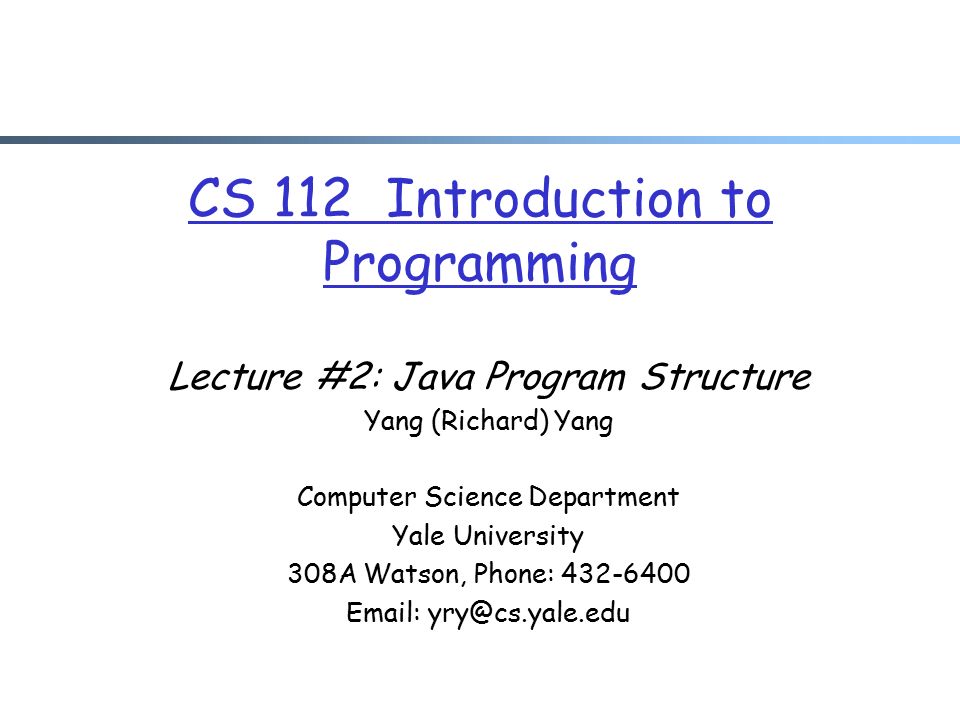 CS 112 Introduction to Programming

Lecture #2: Java Program Structure
Yang (Richard) Yang

Computer Science Department
Yale University
308A Watson, Phone: 432-6400
Email: yry@cs.yale.edu